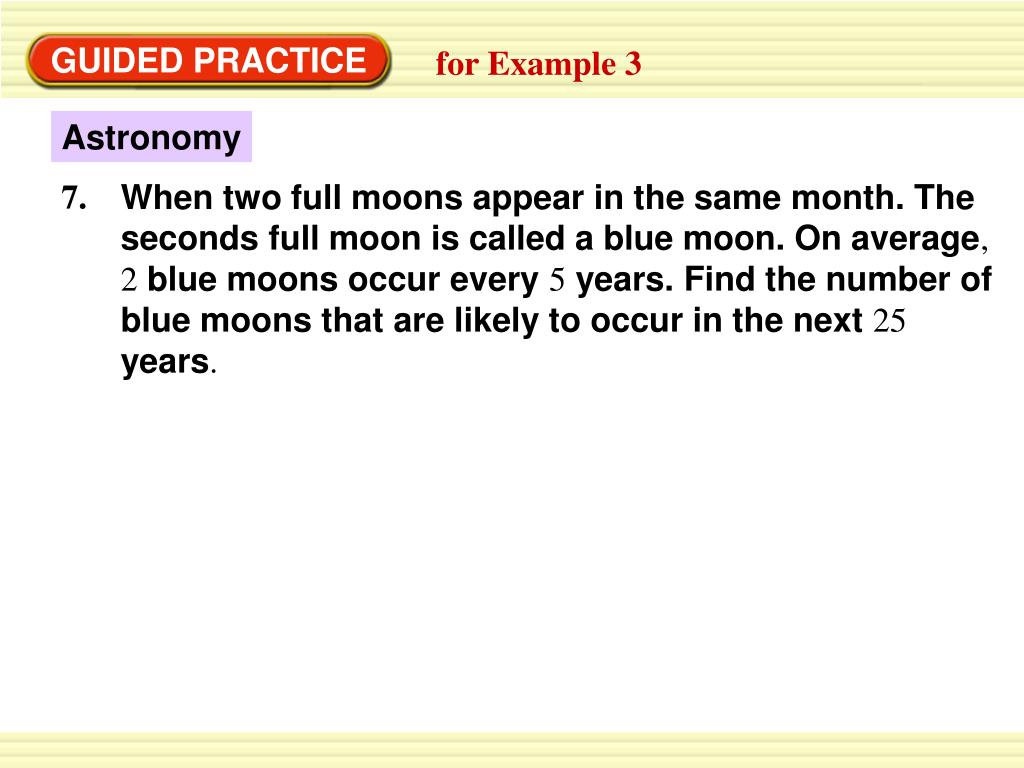 GUIDED PRACTICE for Example 3

Astronomy

7. When two full moons appear in the same month. The seconds full moon is called a blue moon. On average, 2 blue moons occur every 5 years. Find the number of blue moons that are likely to occur in the next 25 years.